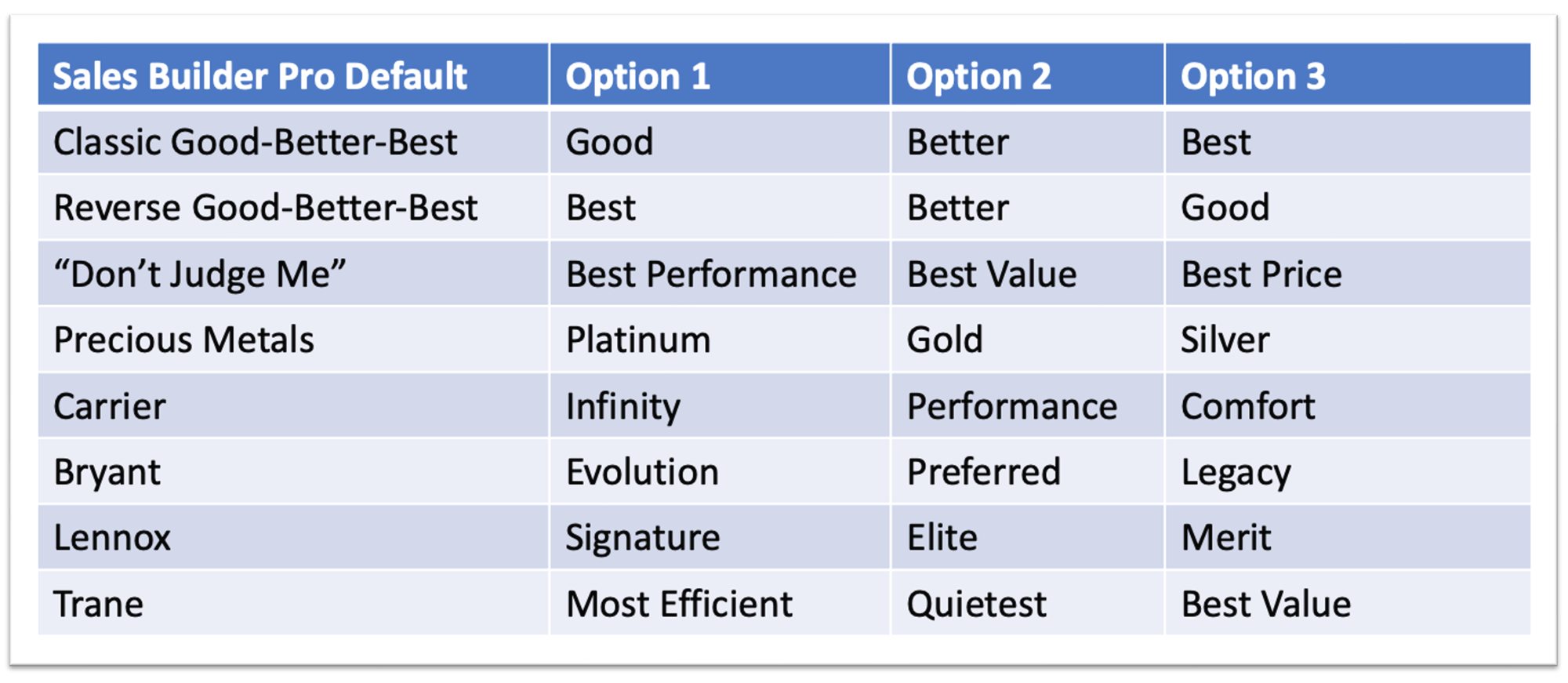 | Sales Builder Pro Default | Option 1 | Option 2 | Option 3 |
|---|---|---|---|
| Classic Good-Better-Best | Good | Better | Best |
| Reverse Good-Better-Best | Best | Better | Good |
| “Don’t Judge Me” | Best Performance | Best Value | Best Price |
| Precious Metals | Platinum | Gold | Silver |
| Carrier | Infinity | Performance | Comfort |
| Bryant | Evolution | Preferred | Legacy |
| Lennox | Signature | Elite | Merit |
| Trane | Most Efficient | Quietest | Best Value |